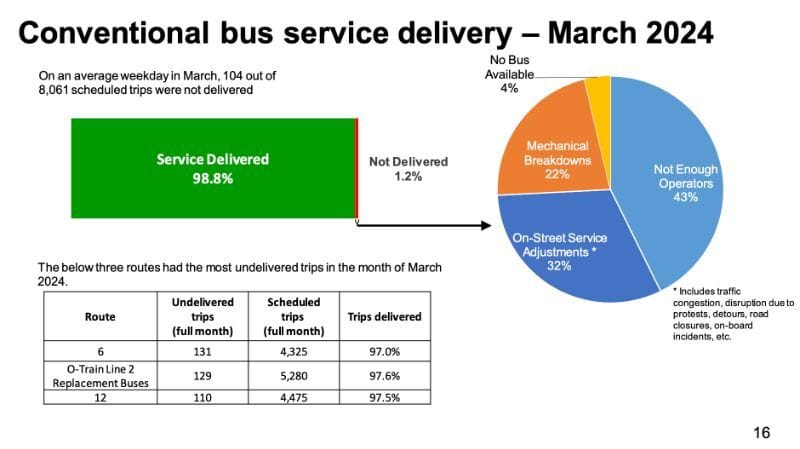 Conventional bus service delivery – March 2024

On an average weekday in March, 104 out of 8,061 scheduled trips were not delivered

Service Delivered
98.8%

Not Delivered
1.2%

No Bus Available
4%

Mechanical Breakdowns
22%

Not Enough Operators
43%

On-Street Service Adjustments *
32%

* Includes traffic congestion, disruption due to protests, detours, road closures, on-board incidents, etc.

The below three routes had the most undelivered trips in the month of March 2024.

| Route | Undelivered trips (full month) | Scheduled trips (full month) | Trips delivered |
|---|---|---|---|
| 6 | 131 | 4,325 | 97.0% |
| O-Train Line 2 Replacement Buses | 129 | 5,280 | 97.6% |
| 12 | 110 | 4,475 | 97.5% |

16